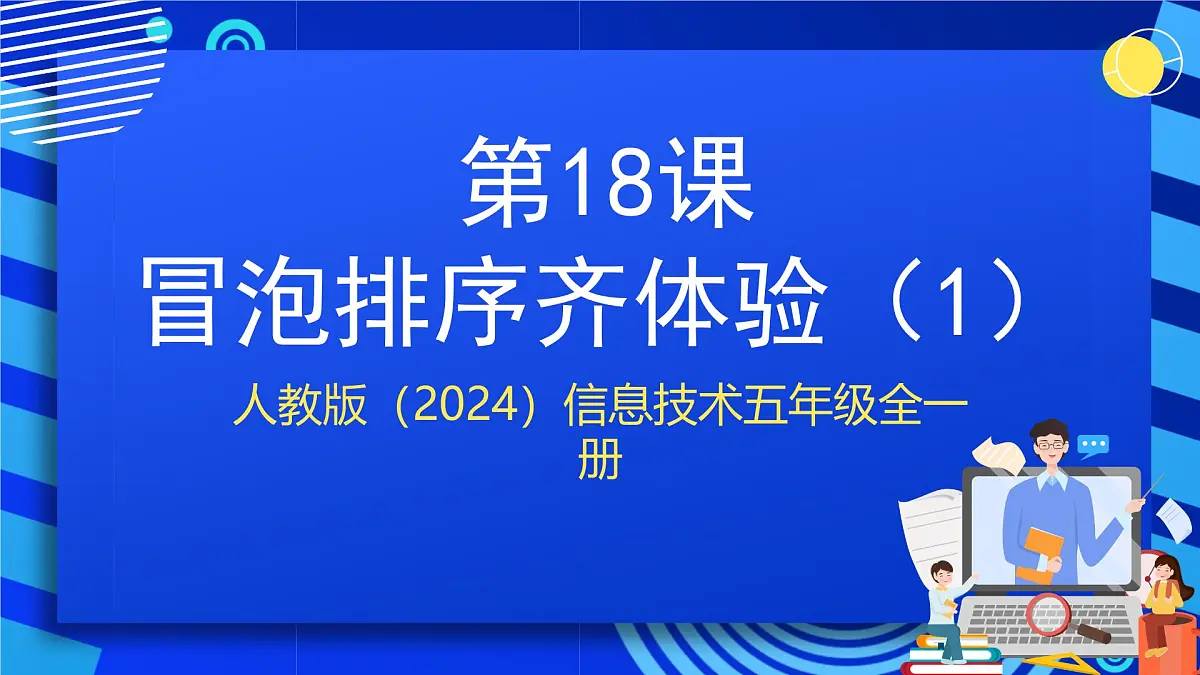 第18课
冒泡排序齐体验（1）

人教版（2024）信息技术五年级全一册